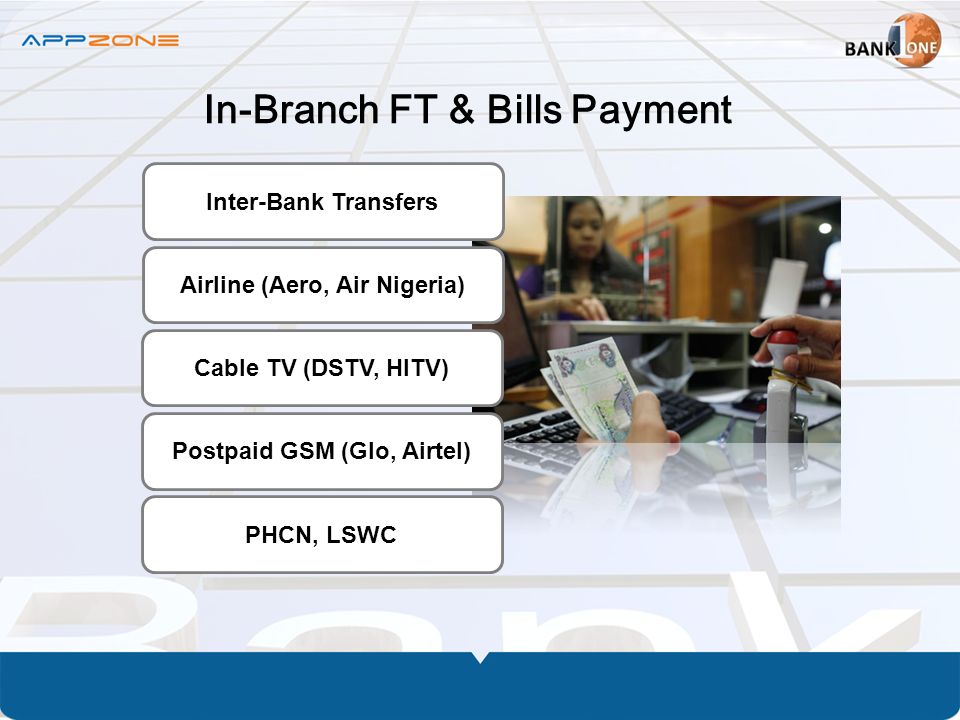 APPZONE

BANK 1 ONE

In-Branch FT & Bills Payment

Inter-Bank Transfers

Airline (Aero, Air Nigeria)

Cable TV (DSTV, HITV)

Postpaid GSM (Glo, Airtel)

PHCN, LSWC

Bank